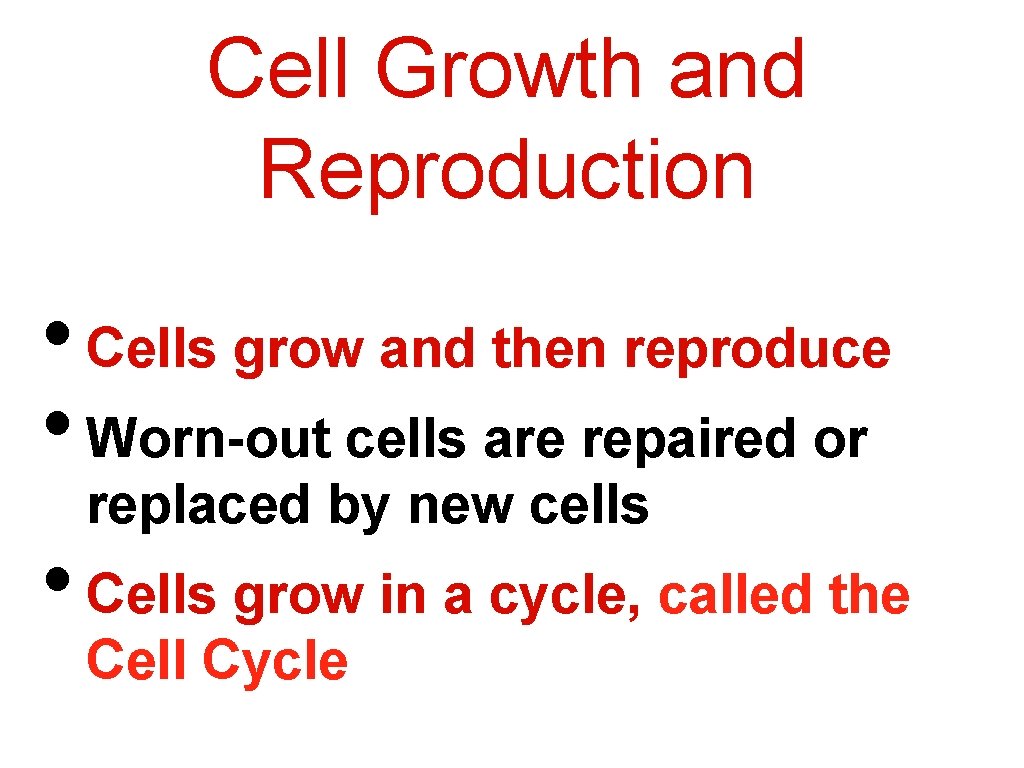 Cell Growth and Reproduction

• Cells grow and then reproduce
• Worn-out cells are repaired or replaced by new cells
• Cells grow in a cycle, called the Cell Cycle